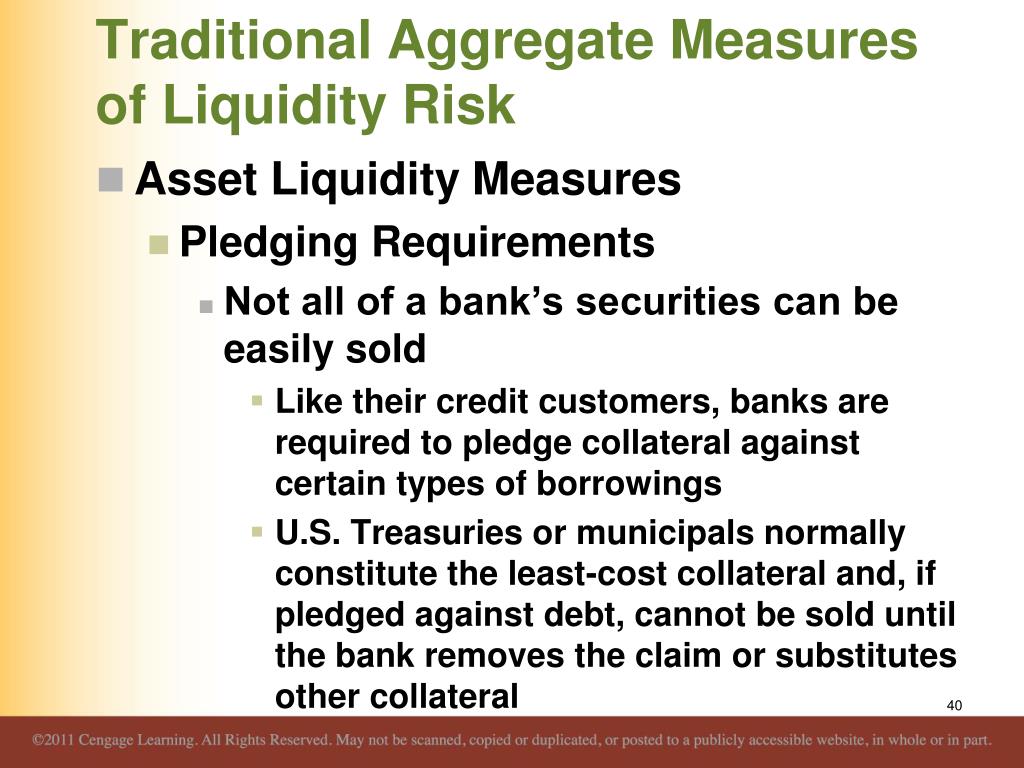 Traditional Aggregate Measures of Liquidity Risk

Asset Liquidity Measures

Pledging Requirements

Not all of a bank’s securities can be easily sold

Like their credit customers, banks are required to pledge collateral against certain types of borrowings

U.S. Treasuries or municipals normally constitute the least-cost collateral and, if pledged against debt, cannot be sold until the bank removes the claim or substitutes other collateral

40

©2011 Cengage Learning. All Rights Reserved. May not be scanned, copied or duplicated, or posted to a publicly accessible website, in whole or in part.